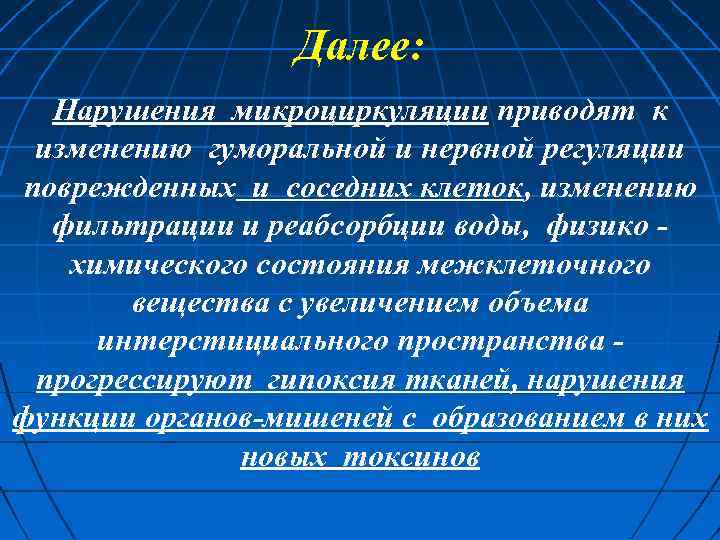 Далее:

Нарушения микроциркуляции приводят к изменению гуморальной и нервной регуляции поврежденных и соседних клеток, изменению фильтрации и реабсорбции воды, физико - химического состояния межклеточного вещества с увеличением объема интерстициального пространства - прогрессируют гипоксия тканей, нарушения функции органов-мишеней с образованием в них новых токсинов